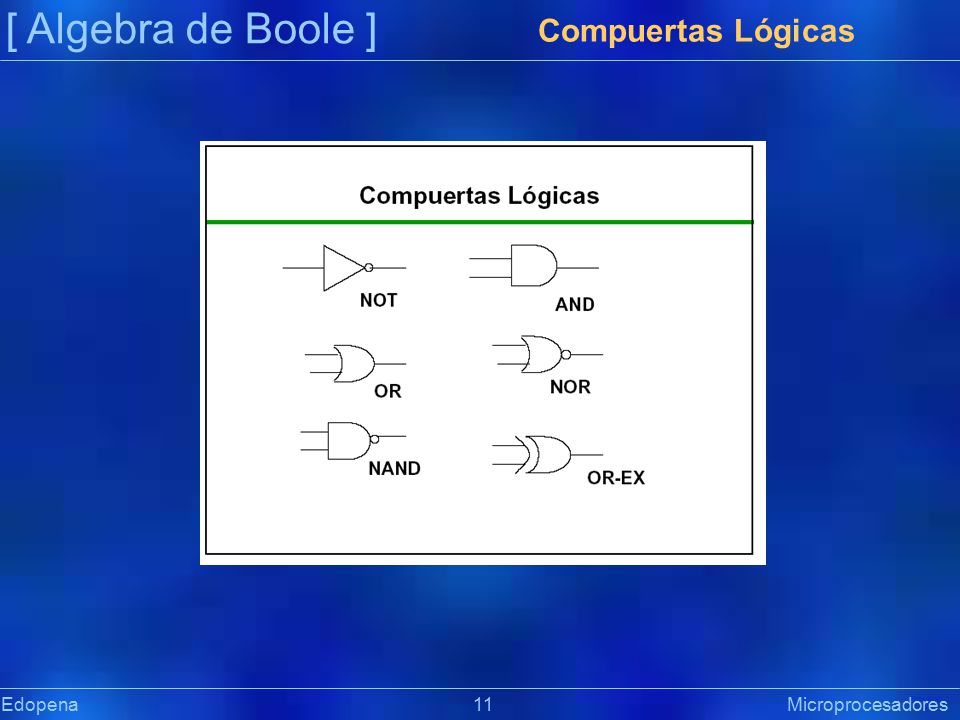 [ Algebra de Boole ] Compuertas Lógicas

Compuertas Lógicas

NOT

AND

OR

NOR

NAND

OR-EX

Edopena 11 Microprocesadores